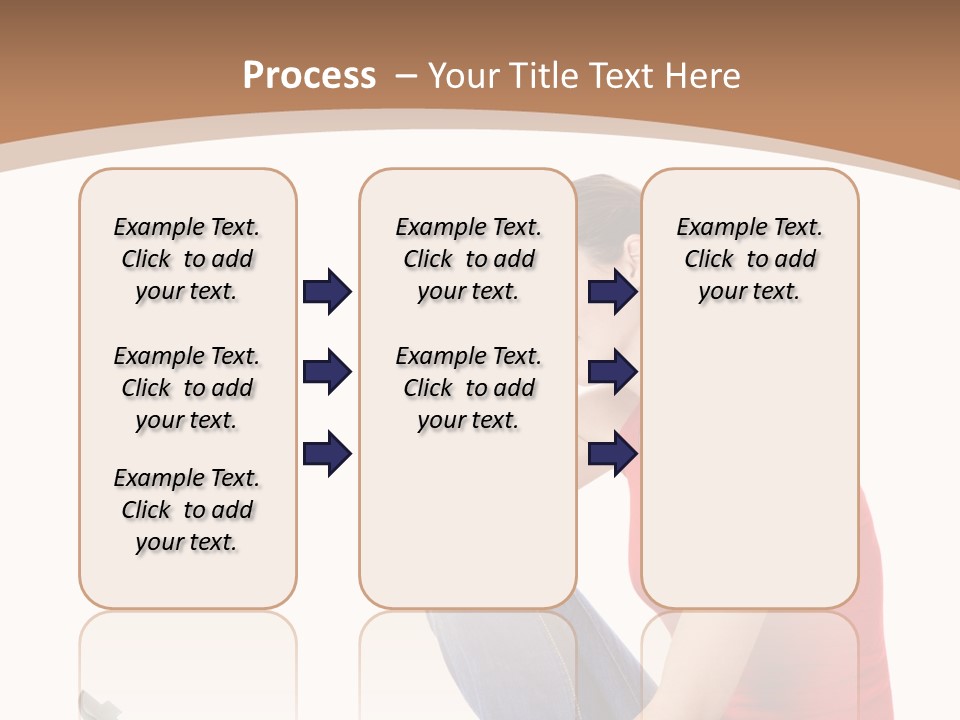 Process – Your Title Text Here

Example Text. Click to add your text.

Example Text. Click to add your text.

Example Text. Click to add your text.

Example Text. Click to add your text.

Example Text. Click to add your text.

Example Text. Click to add your text.